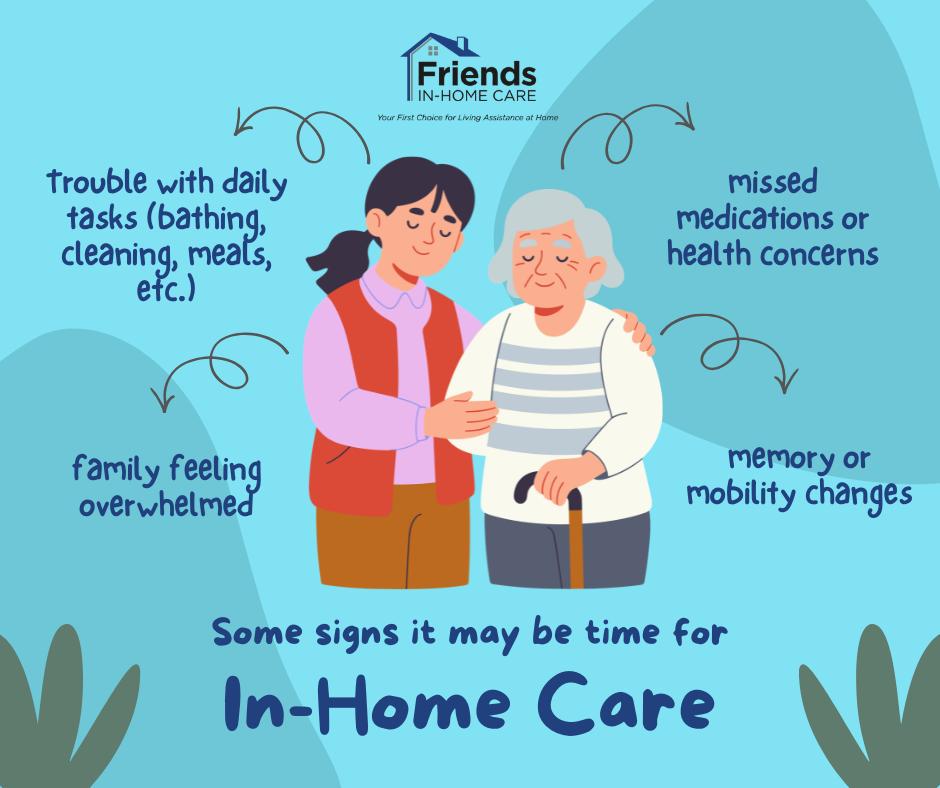 Friends
IN-HOME CARE
Your First Choice for Living Assistance at Home

trouble with daily tasks (bathing, cleaning, meals, etc.)

missed medications or health concerns

family feeling overwhelmed

memory or mobility changes

Some signs it may be time for

In-Home Care